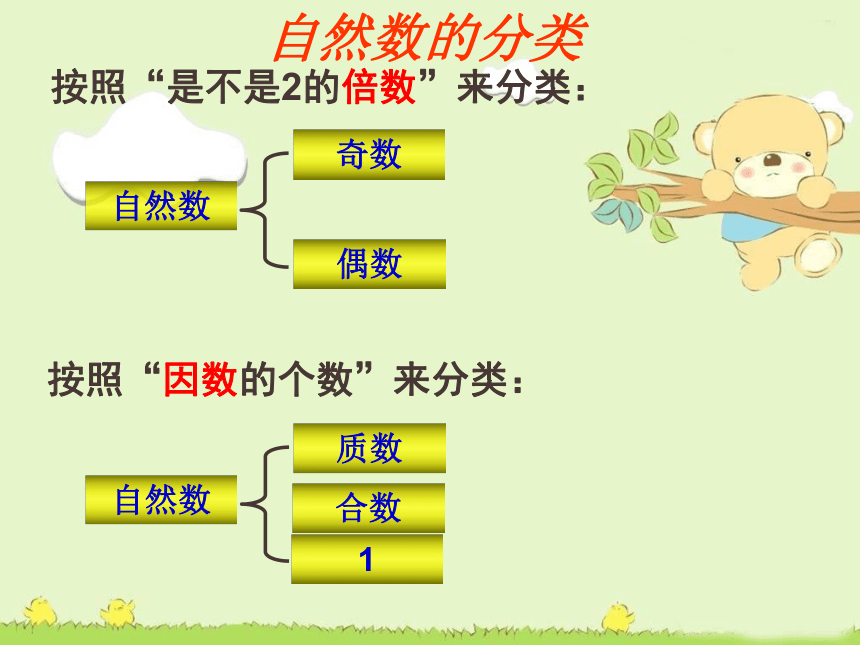 自然数的分类

按照“是不是2的倍数”来分类：

自然数

奇数

偶数

按照“因数的个数”来分类：

自然数

质数

合数

1